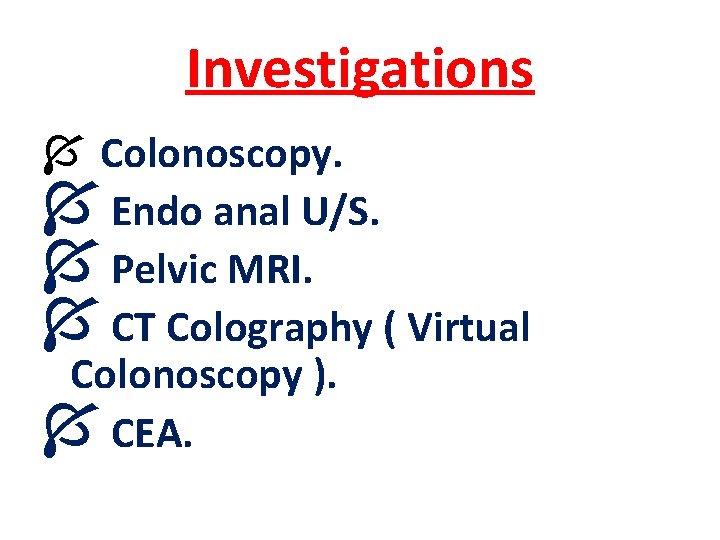 Investigations

Colonoscopy.
Endo anal U/S.
Pelvic MRI.
CT Colography ( Virtual Colonoscopy ).
CEA.